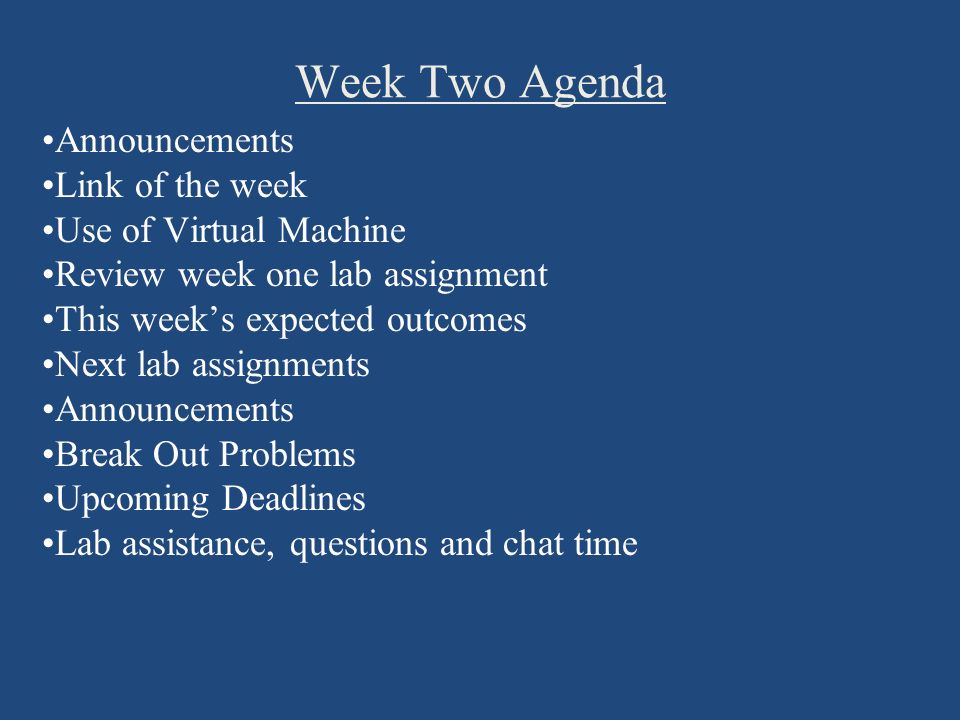 Week Two Agenda

•Announcements
•Link of the week
•Use of Virtual Machine
•Review week one lab assignment
•This week’s expected outcomes
•Next lab assignments
•Announcements
•Break Out Problems
•Upcoming Deadlines
•Lab assistance, questions and chat time